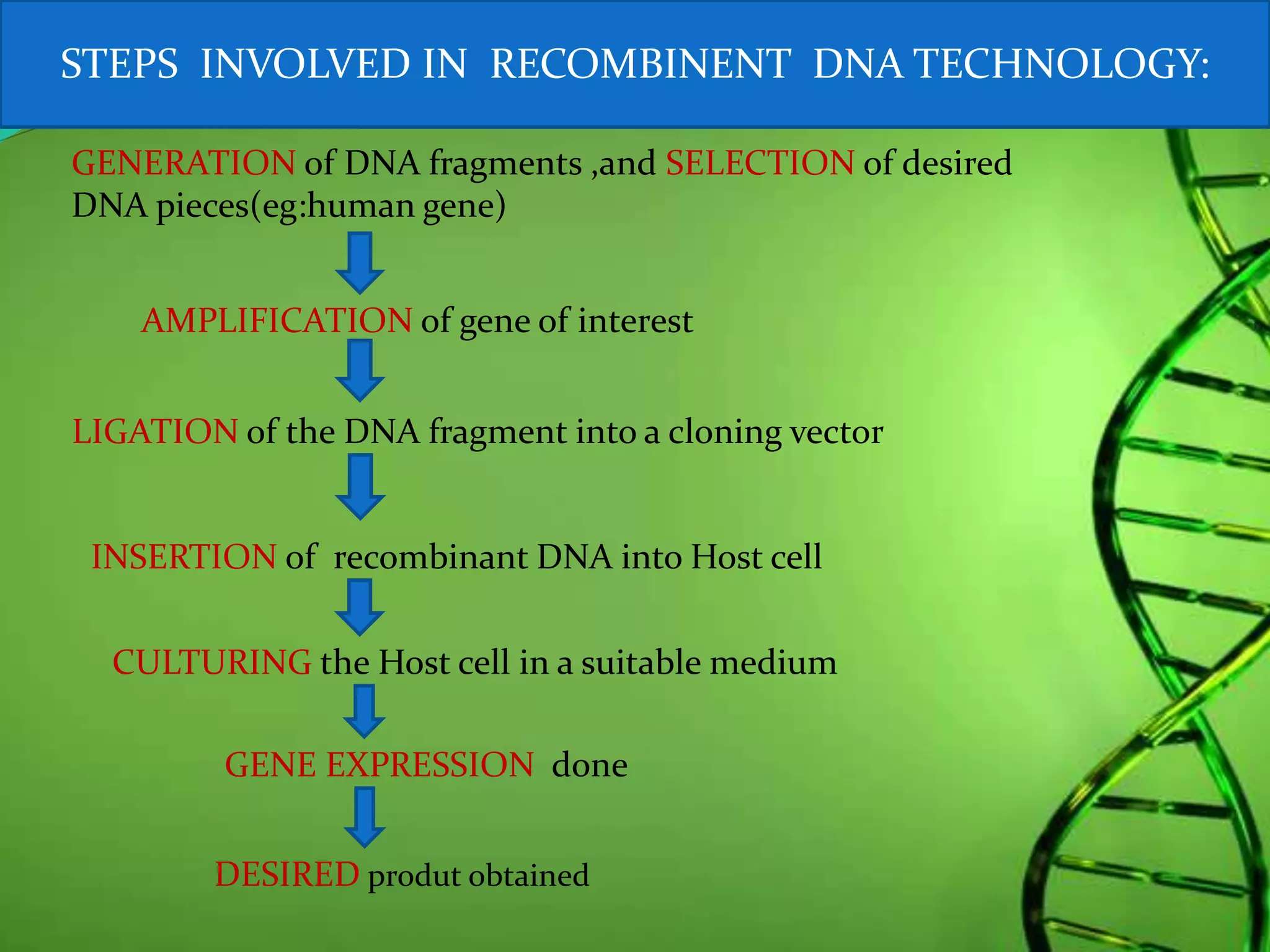 STEPS INVOLVED IN RECOMBINENT DNA TECHNOLOGY:

GENERATION of DNA fragments ,and SELECTION of desired DNA pieces(eg:human gene)

AMPLIFICATION of gene of interest

LIGATION of the DNA fragment into a cloning vector

INSERTION of recombinant DNA into Host cell

CULTURING the Host cell in a suitable medium

GENE EXPRESSION done

DESIRED produt obtained